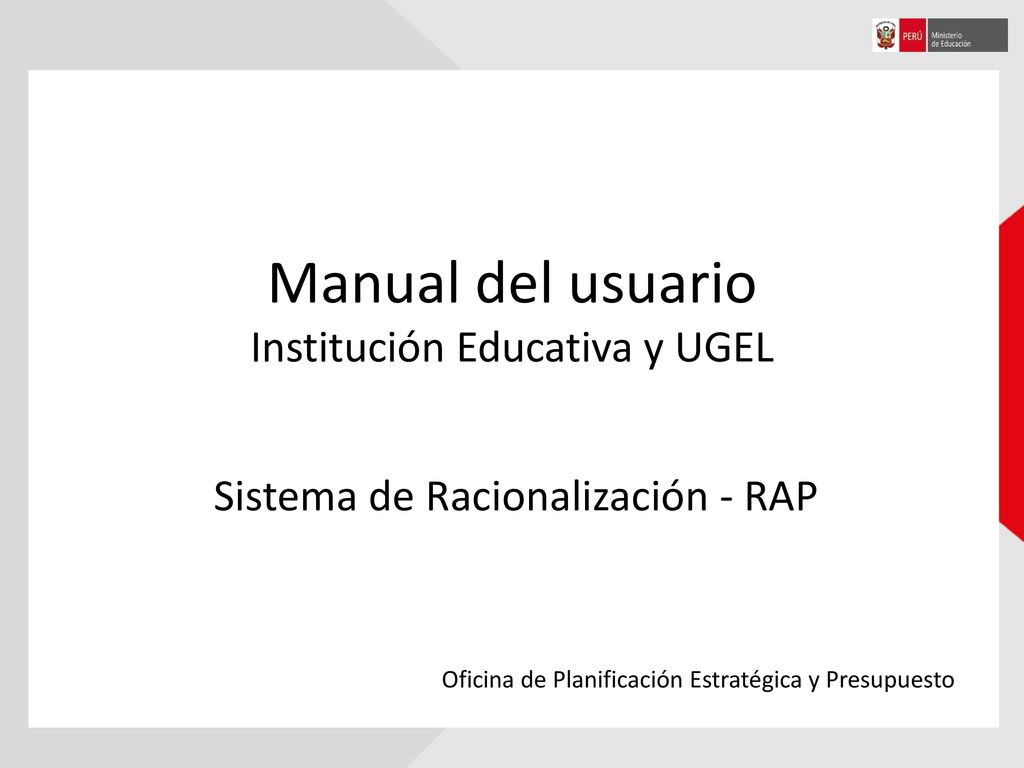 PERÚ Ministerio de Educación

Manual del usuario
Institución Educativa y UGEL

Sistema de Racionalización - RAP

Oficina de Planificación Estratégica y Presupuesto